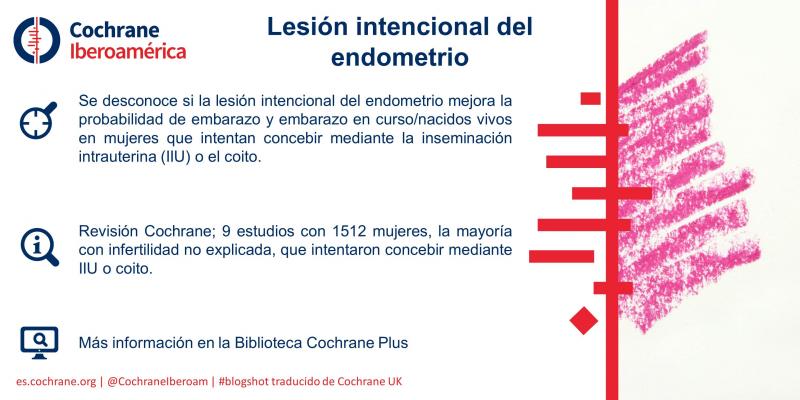 Cochrane
Iberoamérica

Lesión intencional del endometrio

Se desconoce si la lesión intencional del endometrio mejora la probabilidad de embarazo y embarazo en curso/nacidos vivos en mujeres que intentan concebir mediante la inseminación intrauterina (IIU) o el coito.

Revisión Cochrane; 9 estudios con 1512 mujeres, la mayoría con infertilidad no explicada, que intentaron concebir mediante IIU o coito.

Más información en la Biblioteca Cochrane Plus

es.cochrane.org | @CochraneIberoam | #blogshot traducido de Cochrane UK